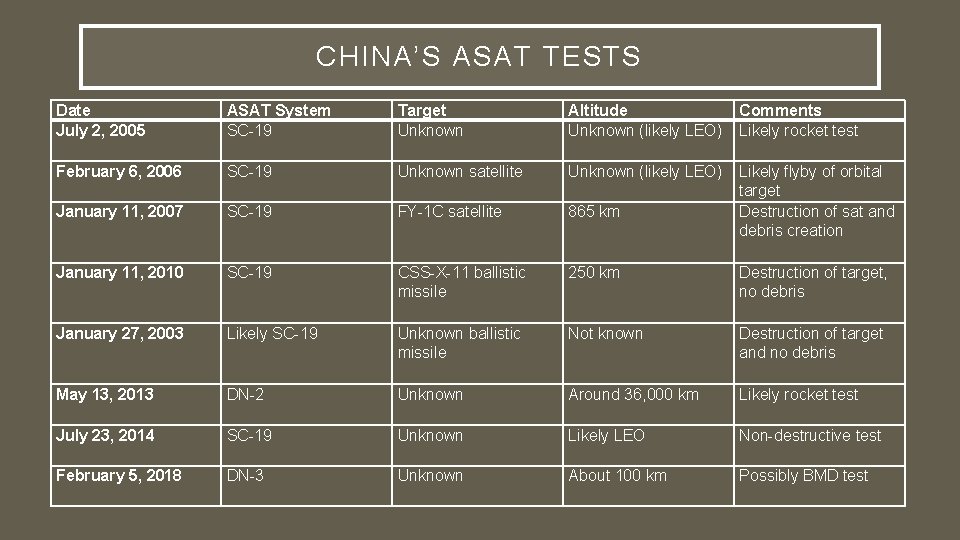 CHINA'S ASAT TESTS

| Date | ASAT System | Target | Altitude | Comments |
|---|---|---|---|---|
| July 2, 2005 | SC-19 | Unknown | Unknown (likely LEO) | Likely rocket test |
| February 6, 2006 | SC-19 | Unknown satellite | Unknown (likely LEO) | Likely flyby of orbital target |
| January 11, 2007 | SC-19 | FY-1C satellite | 865 km | Destruction of sat and debris creation |
| January 11, 2010 | SC-19 | CSS-X-11 ballistic missile | 250 km | Destruction of target, no debris |
| January 27, 2003 | Likely SC-19 | Unknown ballistic missile | Not known | Destruction of target and no debris |
| May 13, 2013 | DN-2 | Unknown | Around 36,000 km | Likely rocket test |
| July 23, 2014 | SC-19 | Unknown | Likely LEO | Non-destructive test |
| February 5, 2018 | DN-3 | Unknown | About 100 km | Possibly BMD test |